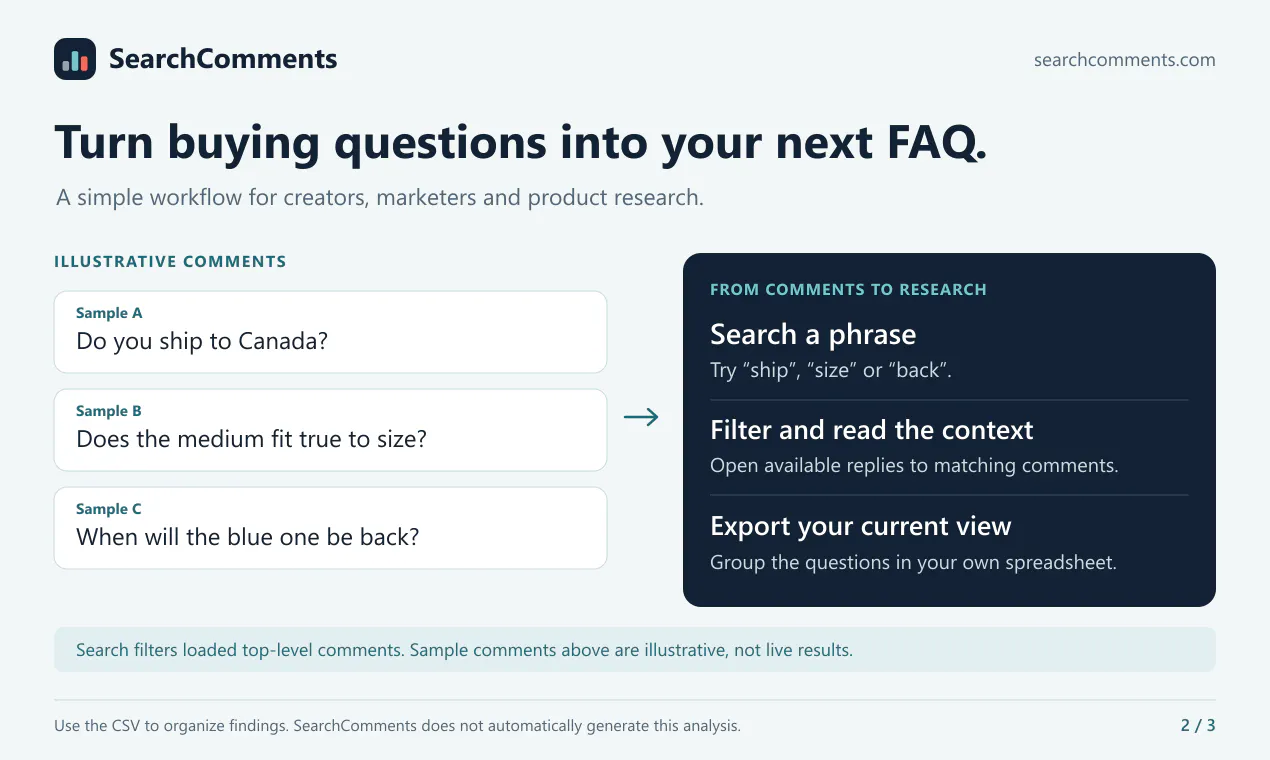 SearchComments

searchcomments.com

Turn buying questions into your next FAQ.

A simple workflow for creators, marketers and product research.

ILLUSTRATIVE COMMENTS

Sample A
Do you ship to Canada?

Sample B
Does the medium fit true to size?

Sample C
When will the blue one be back?

→

FROM COMMENTS TO RESEARCH

Search a phrase
Try "ship", "size" or "back".

Filter and read the context
Open available replies to matching comments.

Export your current view
Group the questions in your own spreadsheet.

Search filters loaded top-level comments. Sample comments above are illustrative, not live results.

Use the CSV to organize findings. SearchComments does not automatically generate this analysis.

2 / 3